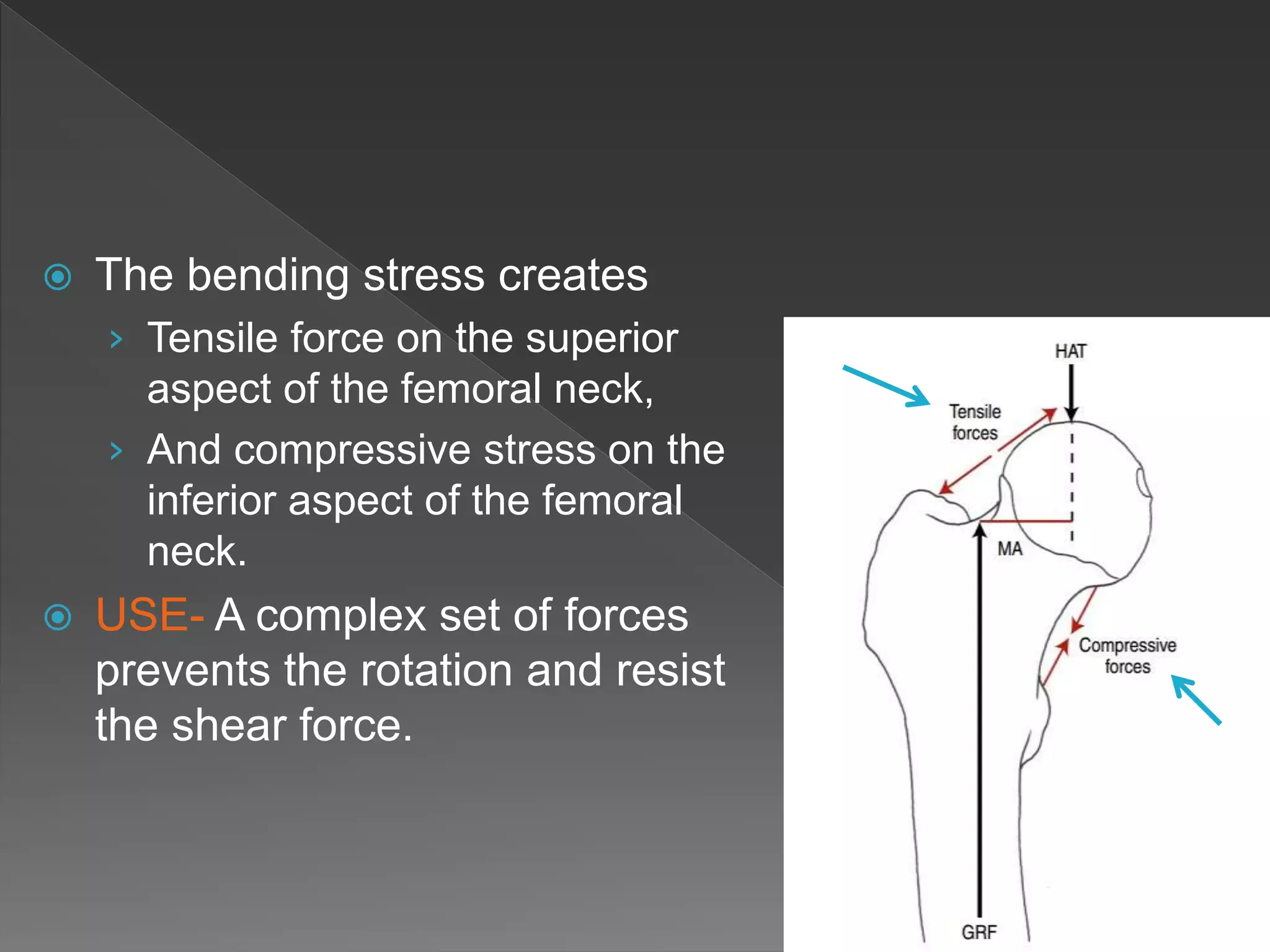 The bending stress creates

Tensile force on the superior aspect of the femoral neck,

And compressive stress on the inferior aspect of the femoral neck.

USE- A complex set of forces prevents the rotation and resist the shear force.

HAT

Tensile forces

MA

Compressive forces

GRF